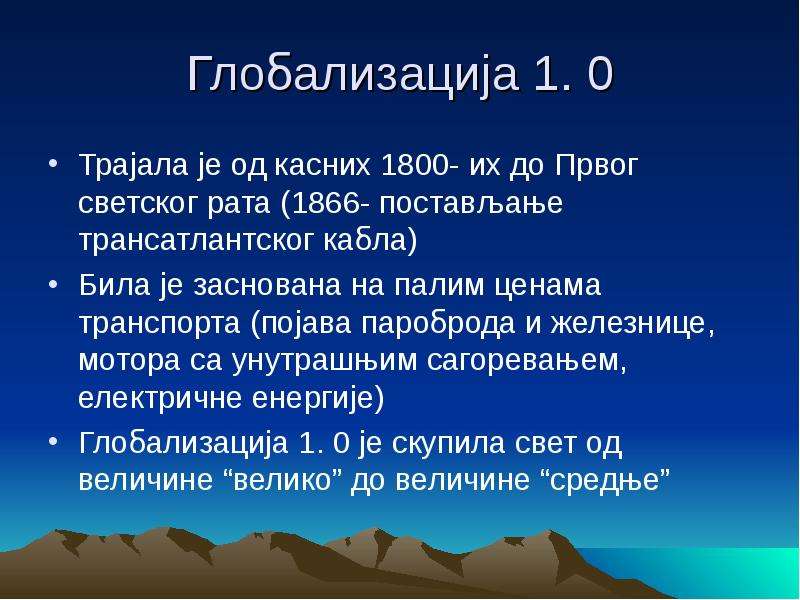 Глобализација 1. 0

• Трајала је од касних 1800- их до Првог светског рата (1866- постављање трансатлантског кабла)
• Била је заснована на палим ценама транспорта (појава пароброда и железнице, мотора са унутрашњим сагоревањем, електричне енергије)
• Глобализација 1. 0 је скупила свет од величине "велико" до величине "средње"